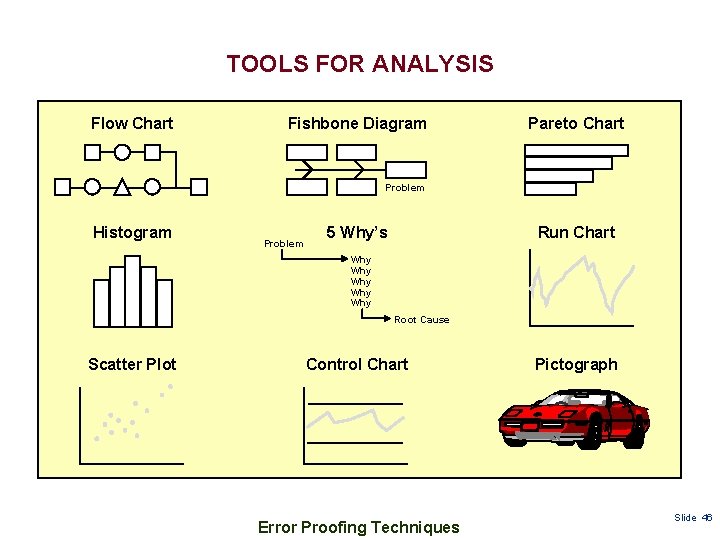 TOOLS FOR ANALYSIS

Flow Chart

Fishbone Diagram

Problem

Pareto Chart

Histogram

5 Why's

Problem

Why
Why
Why
Why
Why

Root Cause

Run Chart

Scatter Plot

Control Chart

Pictograph

Error Proofing Techniques

Slide 46